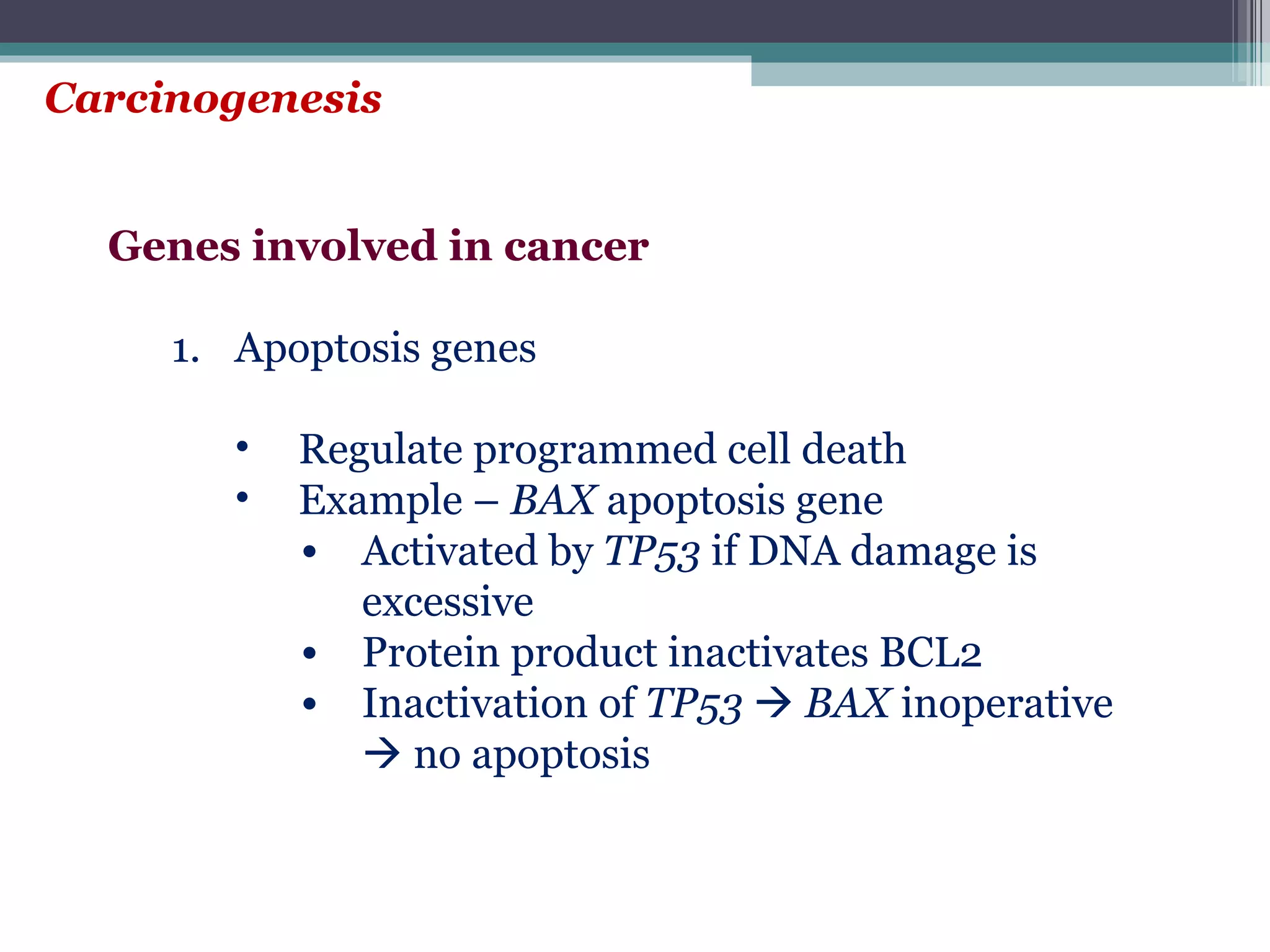 Carcinogenesis

Genes involved in cancer

1. Apoptosis genes

• Regulate programmed cell death
• Example – BAX apoptosis gene
  • Activated by TP53 if DNA damage is excessive
  • Protein product inactivates BCL2
  • Inactivation of TP53 → BAX inoperative → no apoptosis